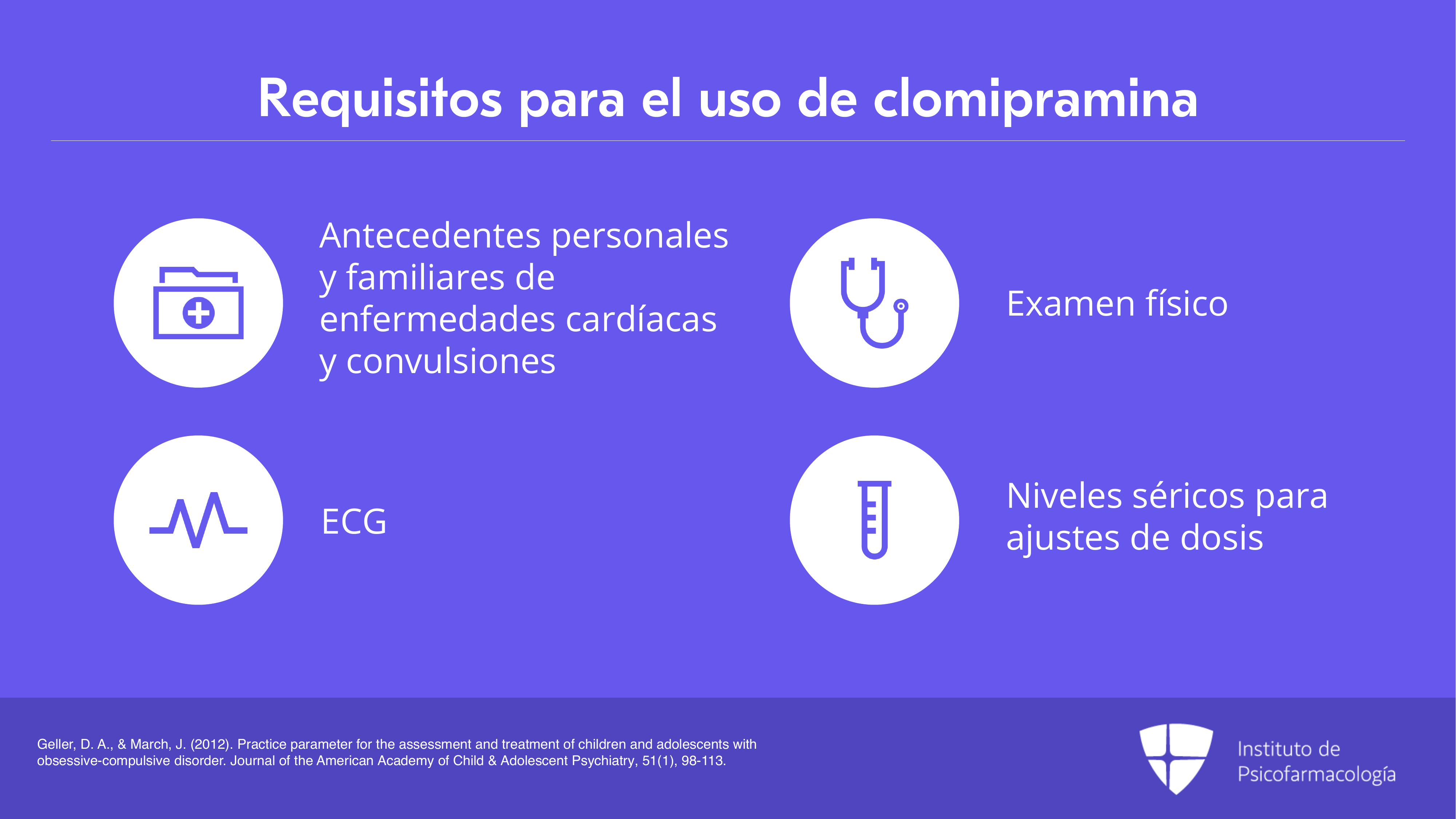 Requisitos para el uso de clomipramina

Antecedentes personales y familiares de enfermedades cardíacas y convulsiones

Examen físico

ECG

Niveles séricos para ajustes de dosis

Geller, D. A., & March, J. (2012). Practice parameter for the assessment and treatment of children and adolescents with obsessive-compulsive disorder. Journal of the American Academy of Child & Adolescent Psychiatry, 51(1), 98-113.

Instituto de Psicofarmacología